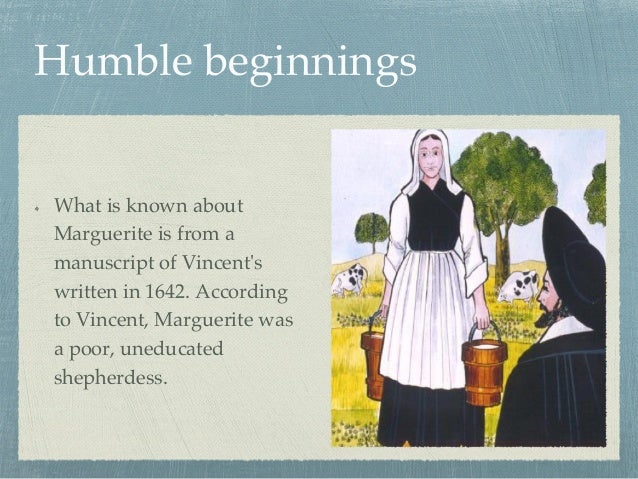 Humble beginnings

What is known about Marguerite is from a manuscript of Vincent's written in 1642. According to Vincent, Marguerite was a poor, uneducated shepherdess.